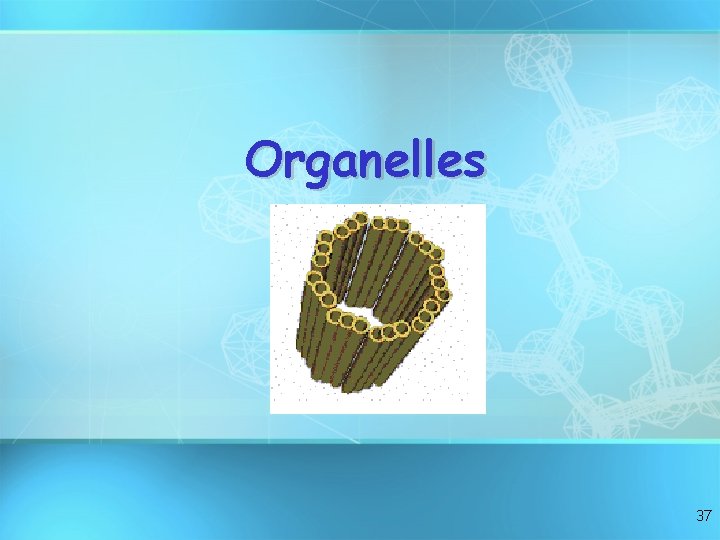 Organelles

37